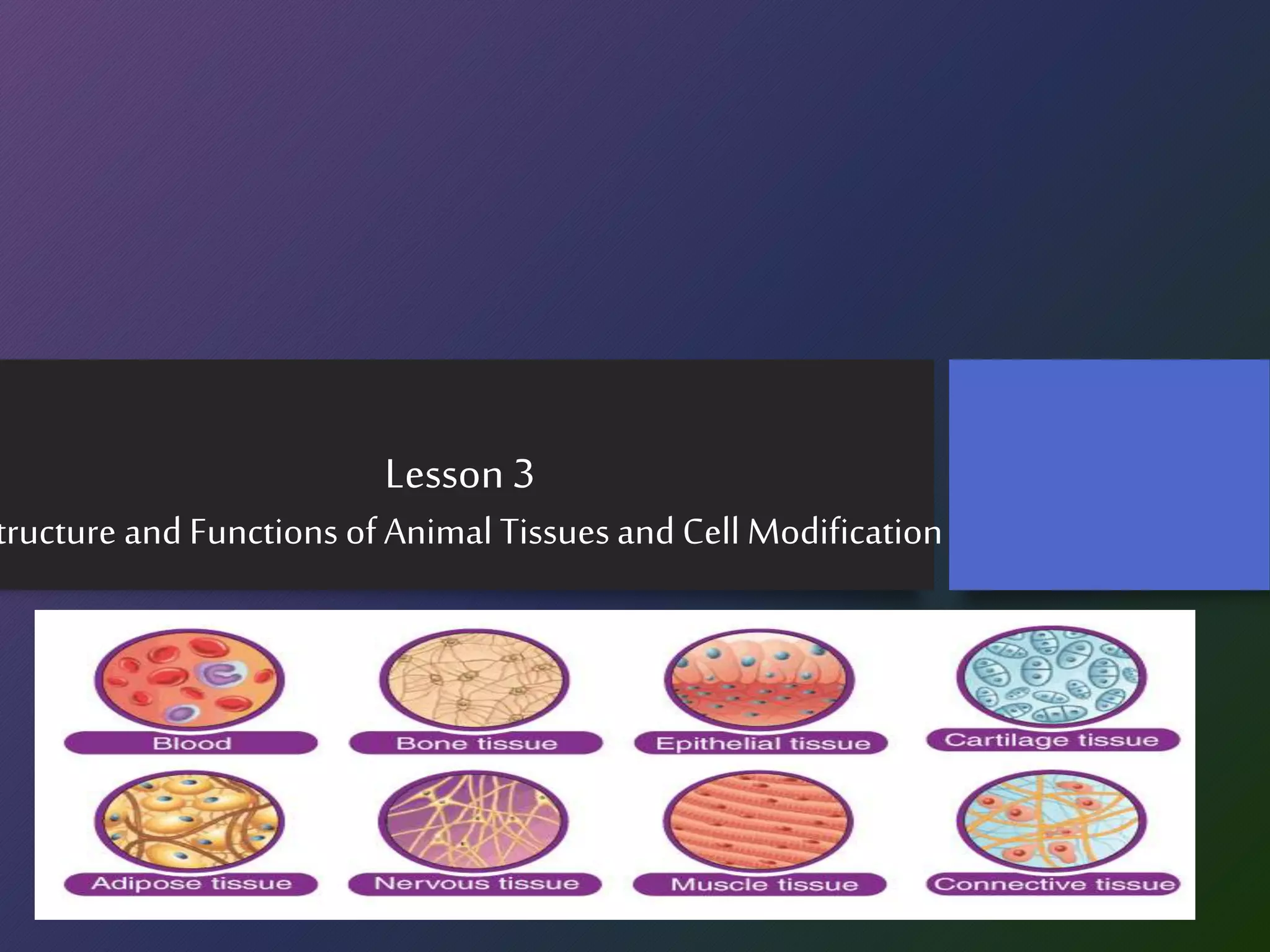 Lesson 3

tructure and Functions of Animal Tissues and Cell Modification

Blood
Bone tissue
Epithelial tissue
Cartilage tissue
Adipose tissue
Nervous tissue
Muscle tissue
Connective tissue